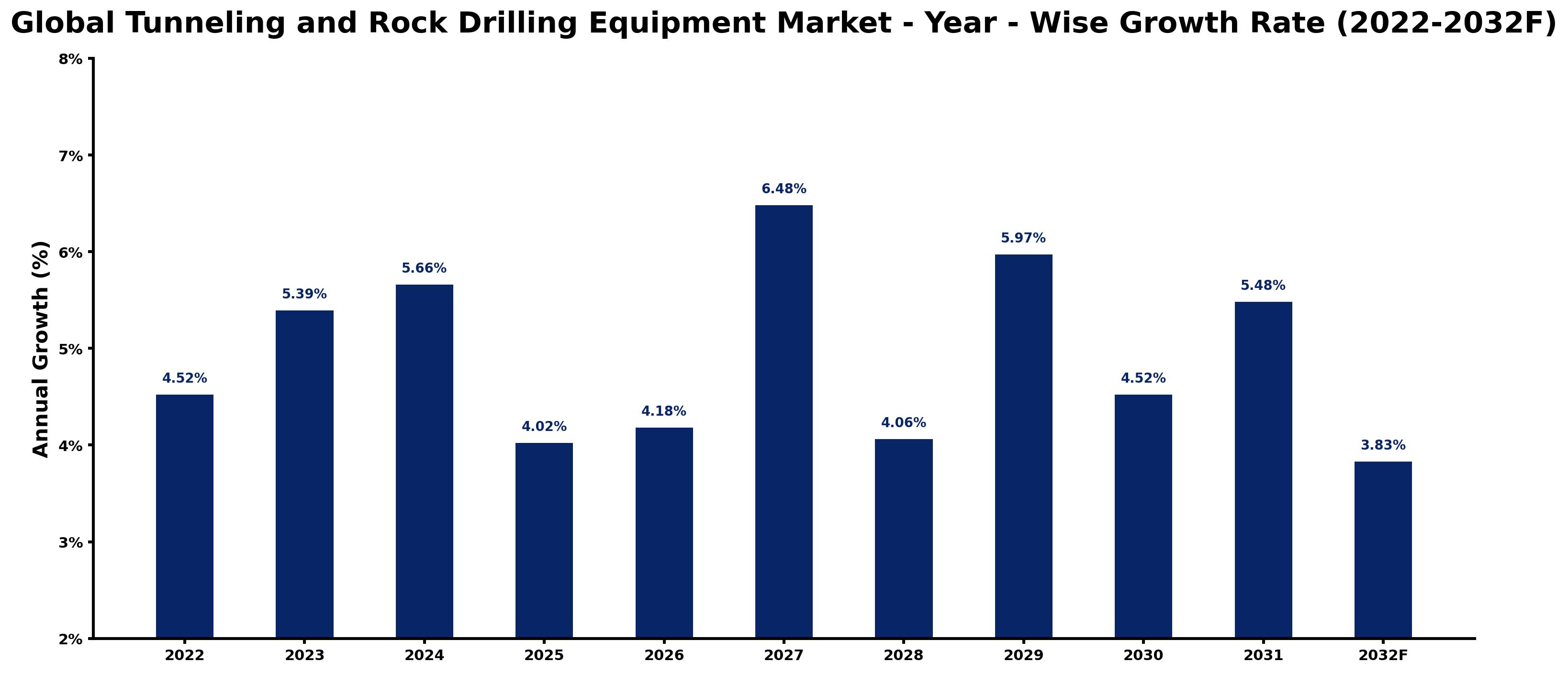 Global Tunneling and Rock Drilling Equipment Market - Year - Wise Growth Rate (2022-2032F)

Annual Growth (%)

8%
7%
6%
5%
4%
3%
2%

4.52%
5.39%
5.66%
4.02%
4.18%
6.48%
4.06%
5.97%
4.52%
5.48%
3.83%

2022
2023
2024
2025
2026
2027
2028
2029
2030
2031
2032F